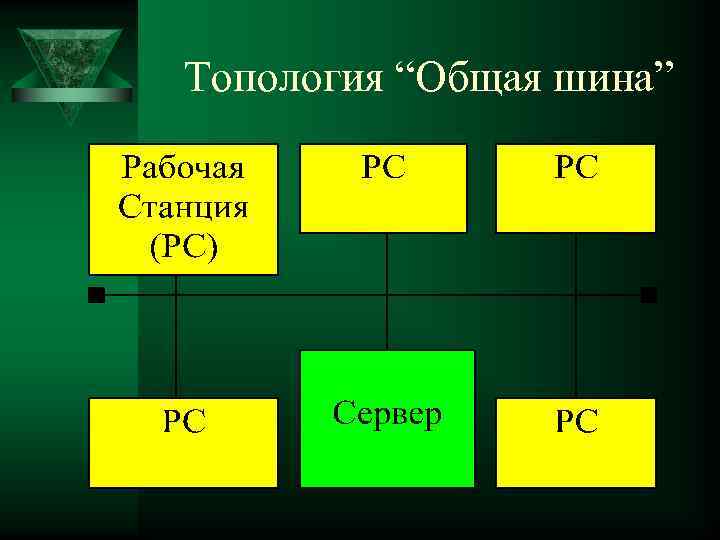 Топология “Общая шина”

Рабочая Станция (РС)

РС

РС

РС

Сервер

РС